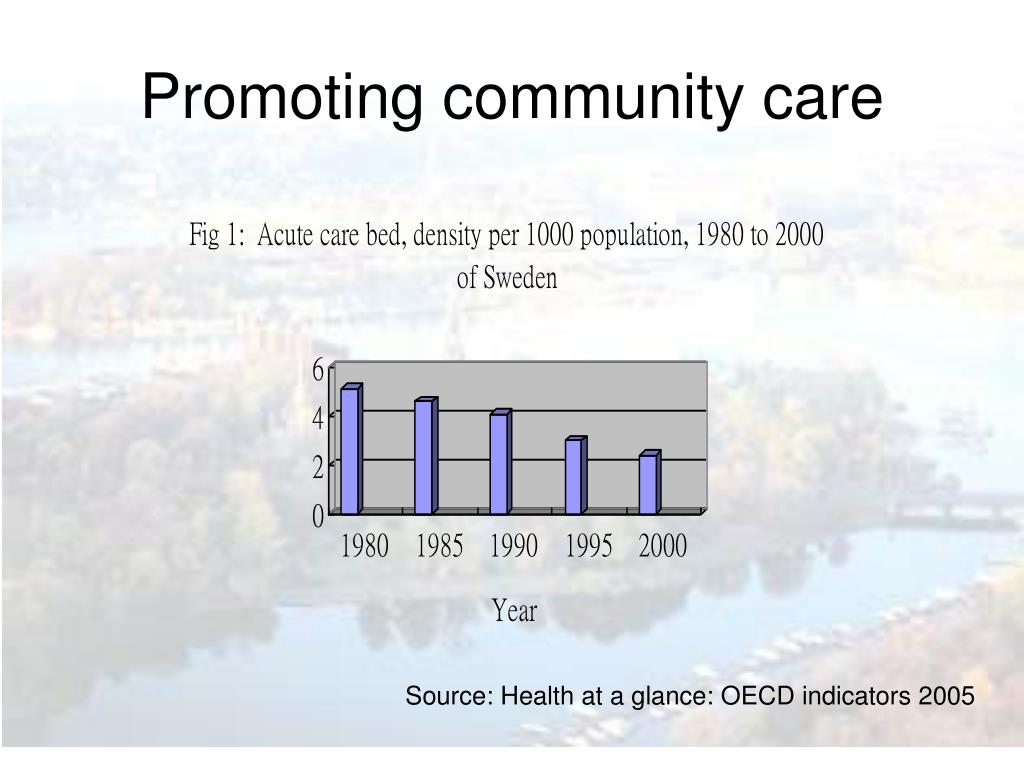 Promoting community care

Fig 1: Acute care bed, density per 1000 population, 1980 to 2000 of Sweden

6
4
2
0

1980 1985 1990 1995 2000

Year

Source: Health at a glance: OECD indicators 2005